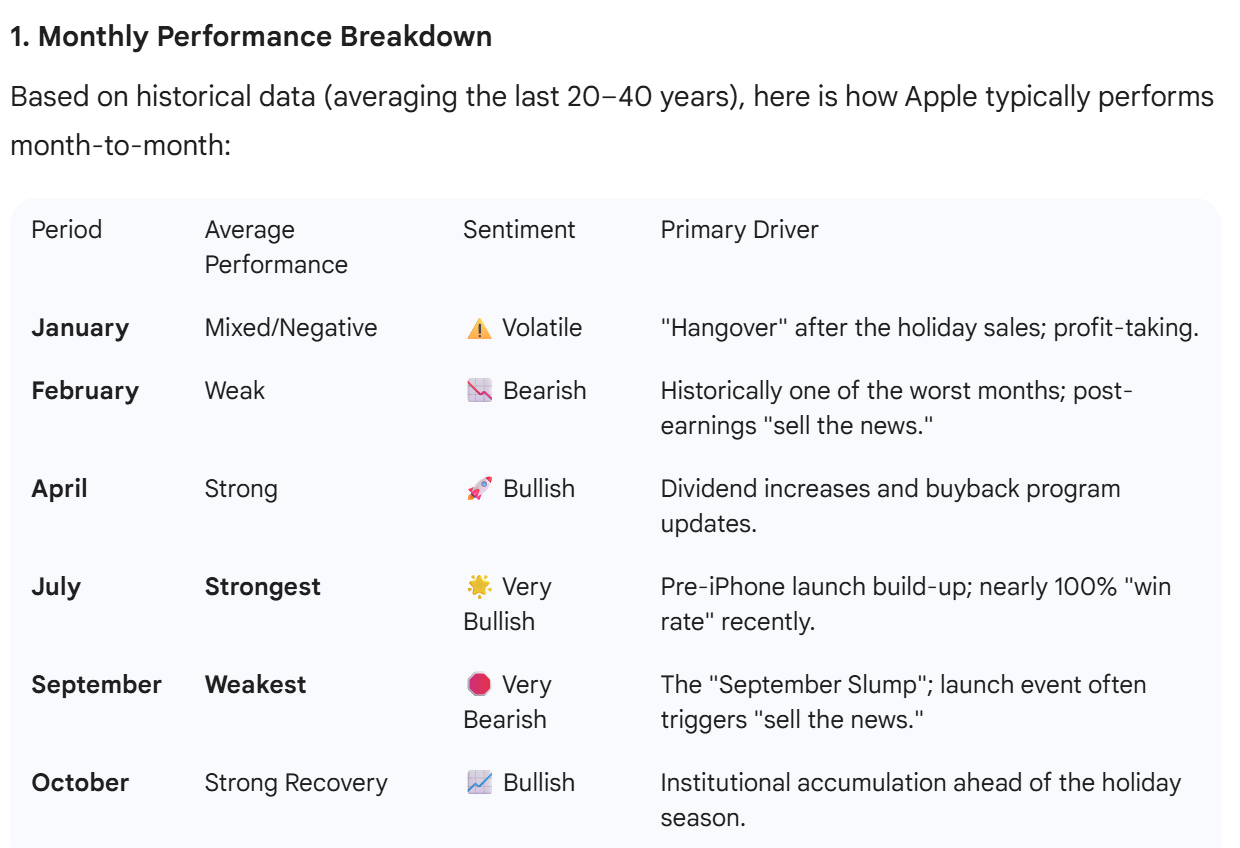 **1. Monthly Performance Breakdown**

Based on historical data (averaging the last 20–40 years), here is how Apple typically performs month-to-month:

| Period | Average Performance | Sentiment | Primary Driver |
|---|---|---|---|
| **January** | Mixed/Negative | ⚠️ Volatile | "Hangover" after the holiday sales; profit-taking. |
| **February** | Weak | 📉 Bearish | Historically one of the worst months; post-earnings "sell the news." |
| **April** | Strong | 🚀 Bullish | Dividend increases and buyback program updates. |
| **July** | **Strongest** | 🌟 Very Bullish | Pre-iPhone launch build-up; nearly 100% "win rate" recently. |
| **September** | **Weakest** | 🛑 Very Bearish | The "September Slump"; launch event often triggers "sell the news." |
| **October** | Strong Recovery | 📈 Bullish | Institutional accumulation ahead of the holiday season. |